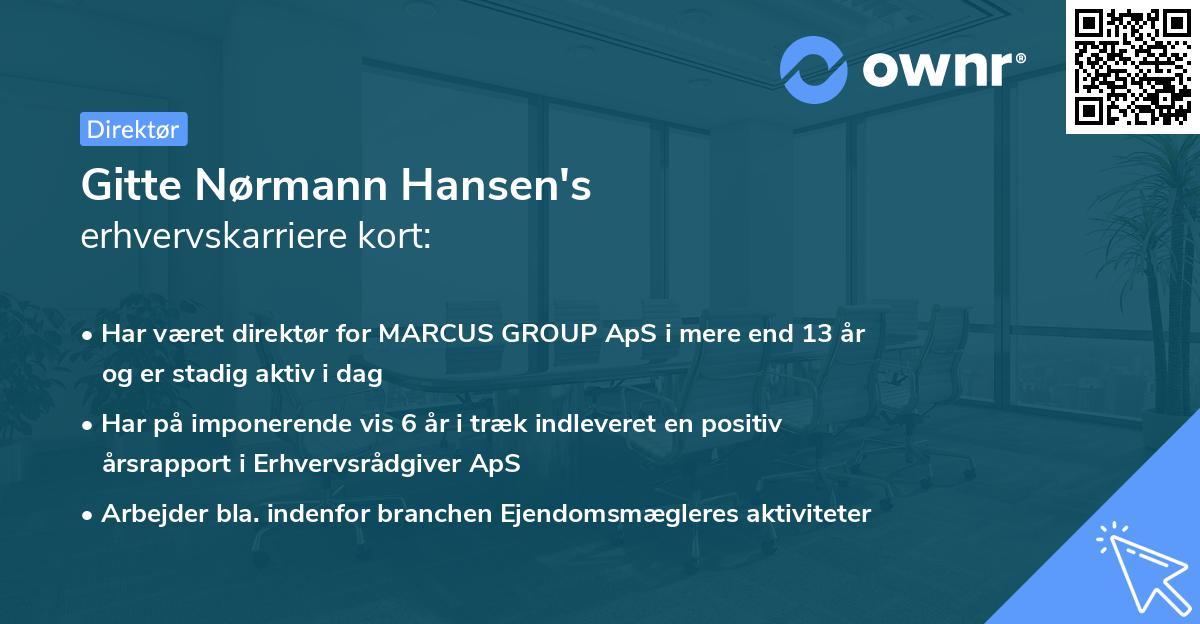 ownr®

Direktør

Gitte Nørmann Hansen's
erhvervskarriere kort:

• Har været direktør for MARCUS GROUP ApS i mere end 13 år og er stadig aktiv i dag
• Har på imponerende vis 6 år i træk indleveret en positiv årsrapport i Erhvervsrådgiver ApS
• Arbejder bla. indenfor branchen Ejendomsmægleres aktiviteter